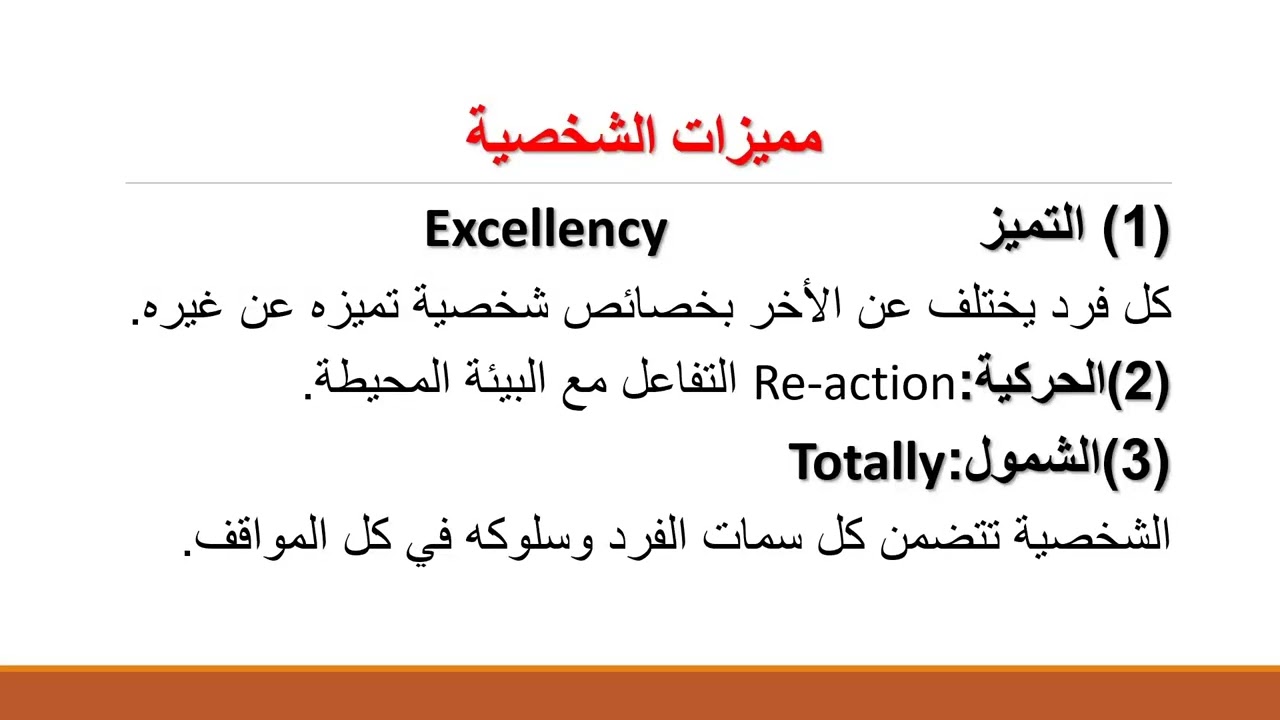 مميزات الشخصية

(1) التميز Excellency

كل فرد يختلف عن الأخر بخصائص شخصية تميزه عن غيره.

(2)الحركية:Re-action التفاعل مع البيئة المحيطة.

(3)الشمول:Totally

الشخصية تتضمن كل سمات الفرد وسلوكه في كل المواقف.